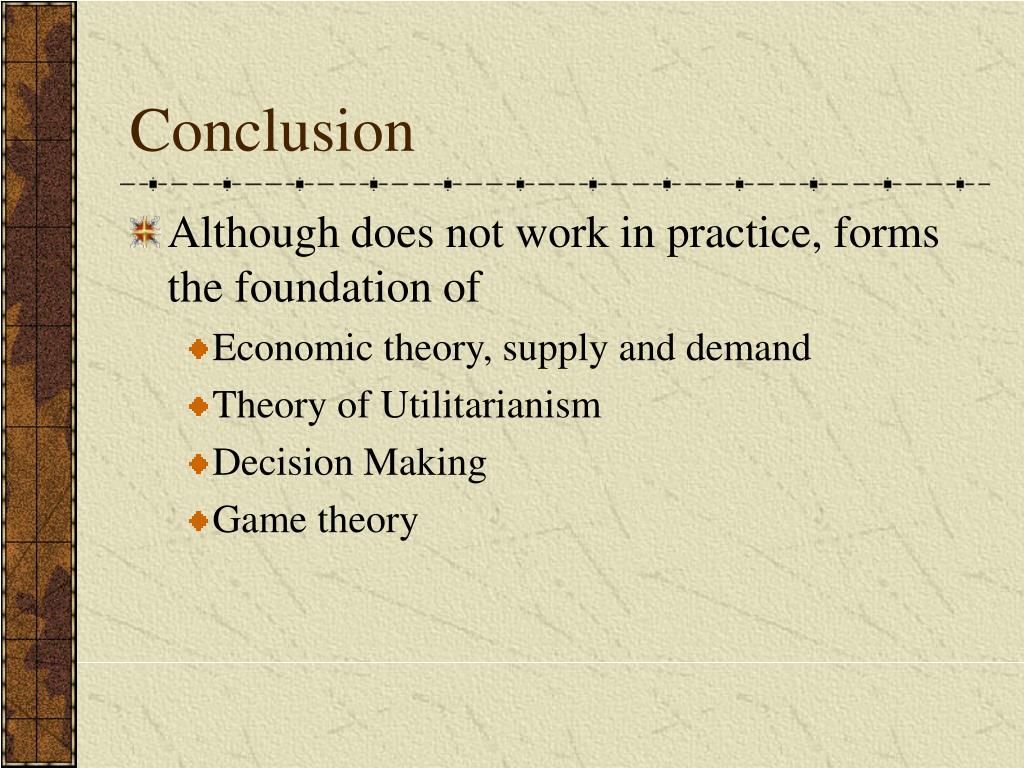 Conclusion

Although does not work in practice, forms the foundation of

Economic theory, supply and demand

Theory of Utilitarianism

Decision Making

Game theory